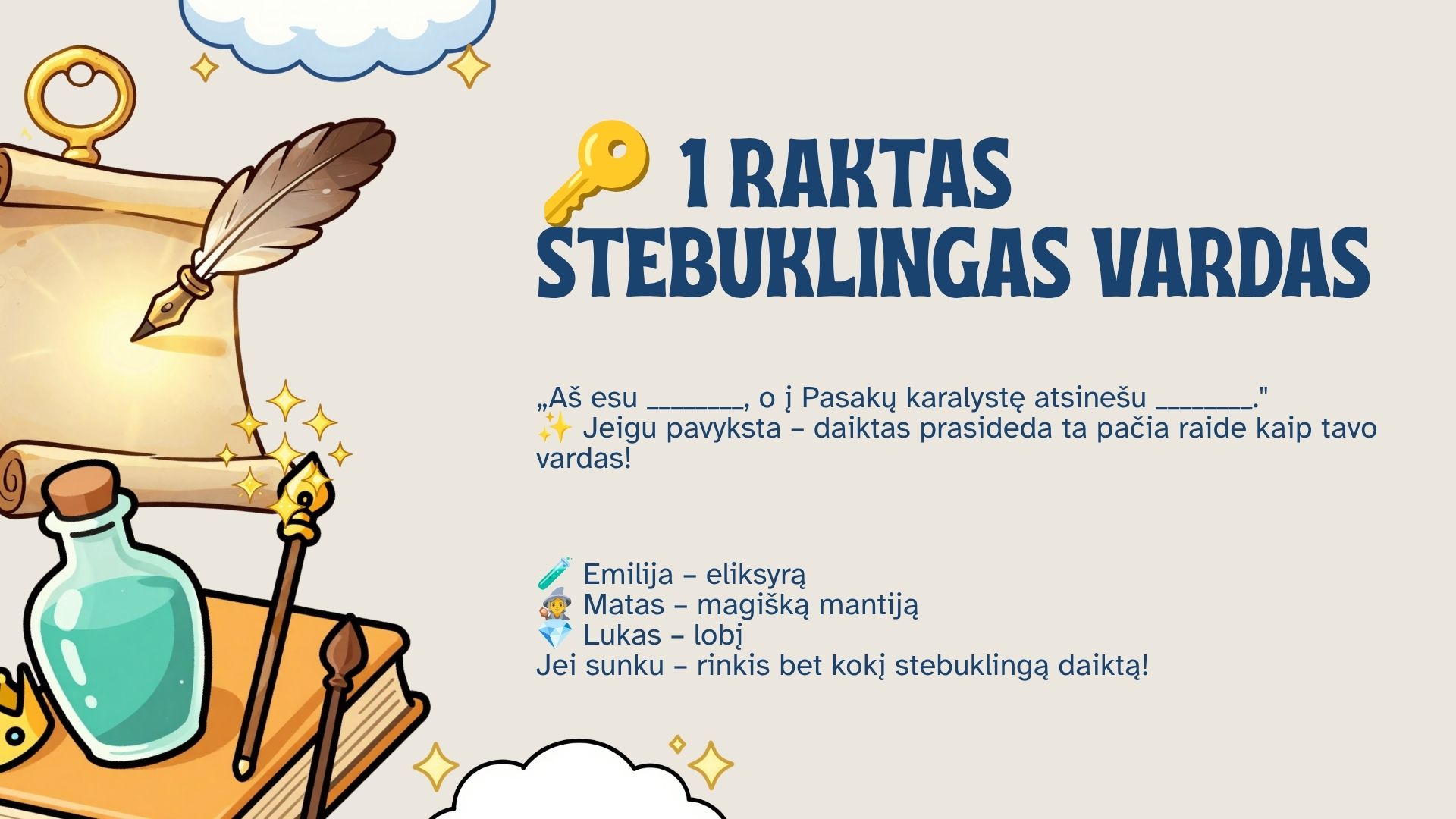 🔑 1 RAKTAS
STEBUKLINGAS VARDAS

„Aš esu _______, o į Pasakų karalystę atsinešu _______."
✨ Jeigu pavyksta – daiktas prasideda ta pačia raide kaip tavo vardas!

🧪 Emilija – eliksyrą
🧙 Matas – magišką mantiją
💎 Lukas – lobį
Jei sunku – rinkis bet kokį stebuklingą daiktą!